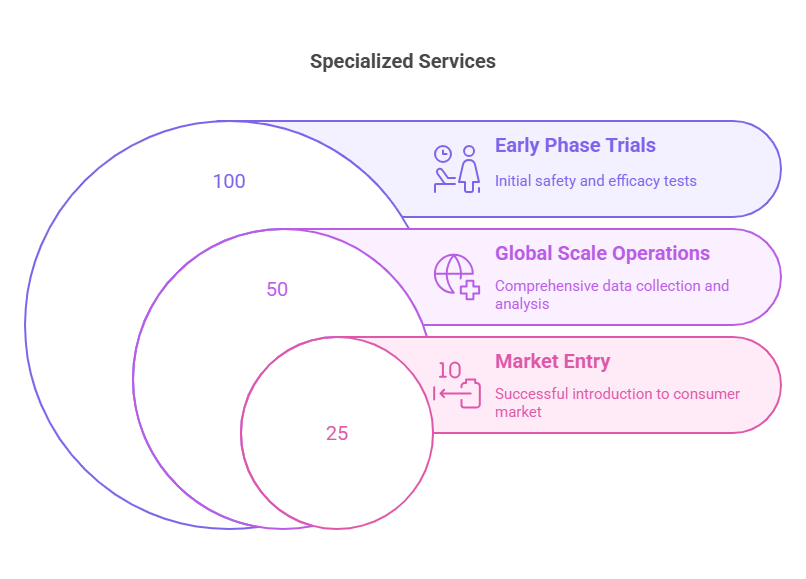 Specialized Services

100

Early Phase Trials

Initial safety and efficacy tests

50

Global Scale Operations

Comprehensive data collection and analysis

10

Market Entry

Successful introduction to consumer market

25